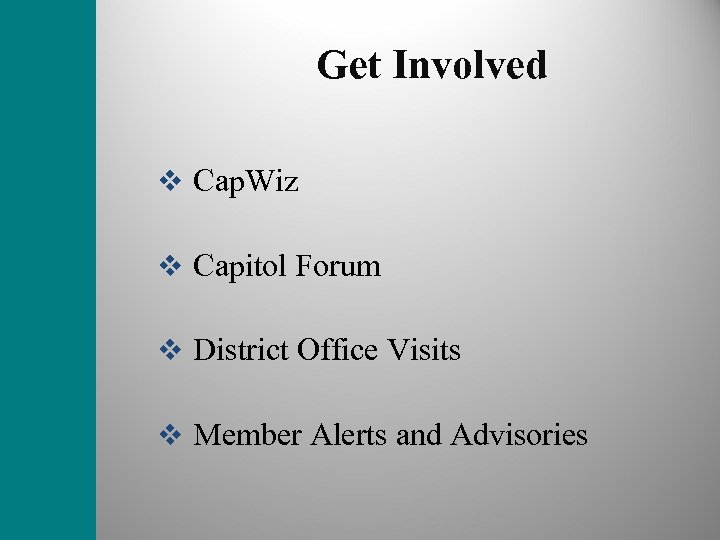 Get Involved

❖ CapWiz

❖ Capitol Forum

❖ District Office Visits

❖ Member Alerts and Advisories